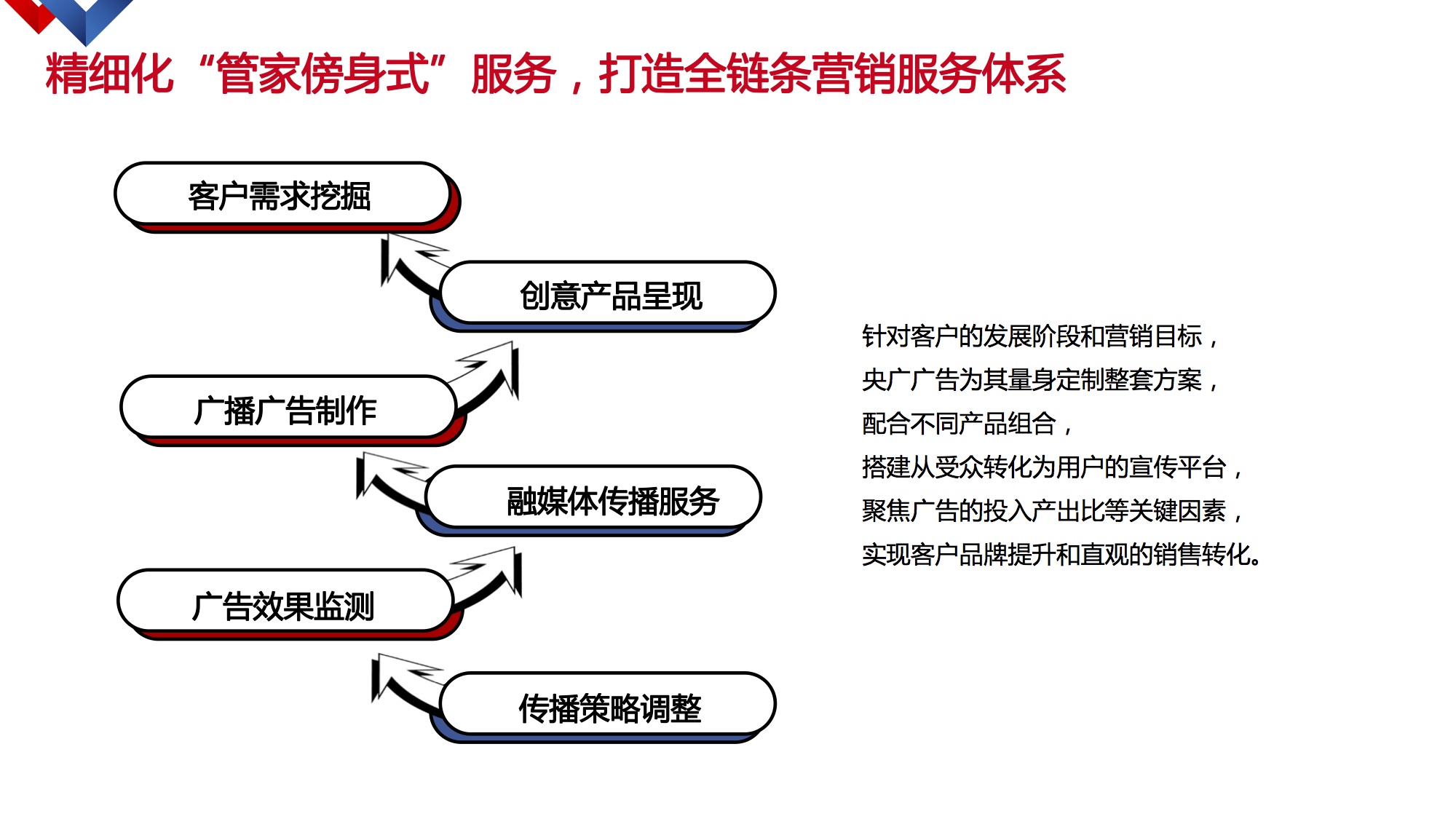 精细化“管家傍身式”服务，打造全链条营销服务体系

客户需求挖掘

创意产品呈现

广播广告制作

融媒体传播服务

广告效果监测

传播策略调整

针对客户的发展阶段和营销目标，
央广广告为其量身定制整套方案，
配合不同产品组合，
搭建从受众转化为用户的宣传平台，
聚焦广告的投入产出比等关键因素，
实现客户品牌提升和直观的销售转化。